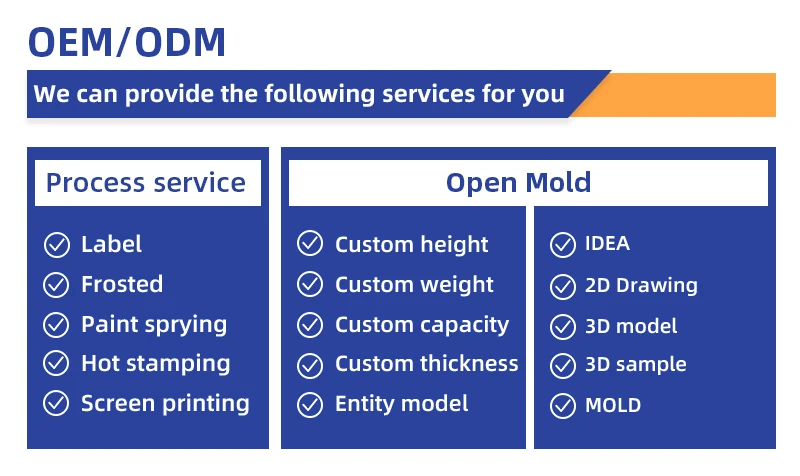 OEM/ODM

We can provide the following services for you

Process service

Label
Frosted
Paint sprying
Hot stamping
Screen printing

Open Mold

Custom height
Custom weight
Custom capacity
Custom thickness
Entity model

IDEA
2D Drawing
3D model
3D sample
MOLD